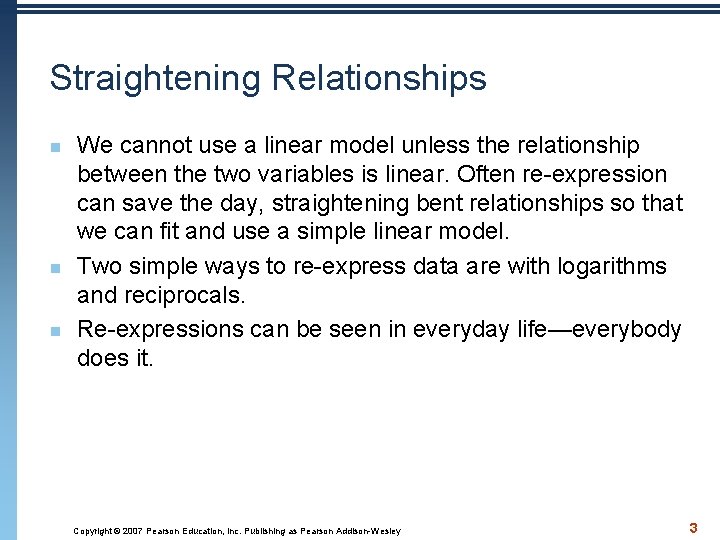 Straightening Relationships

We cannot use a linear model unless the relationship between the two variables is linear. Often re-expression can save the day, straightening bent relationships so that we can fit and use a simple linear model.

Two simple ways to re-express data are with logarithms and reciprocals.

Re-expressions can be seen in everyday life—everybody does it.

Copyright © 2007 Pearson Education, Inc. Publishing as Pearson Addison-Wesley

3